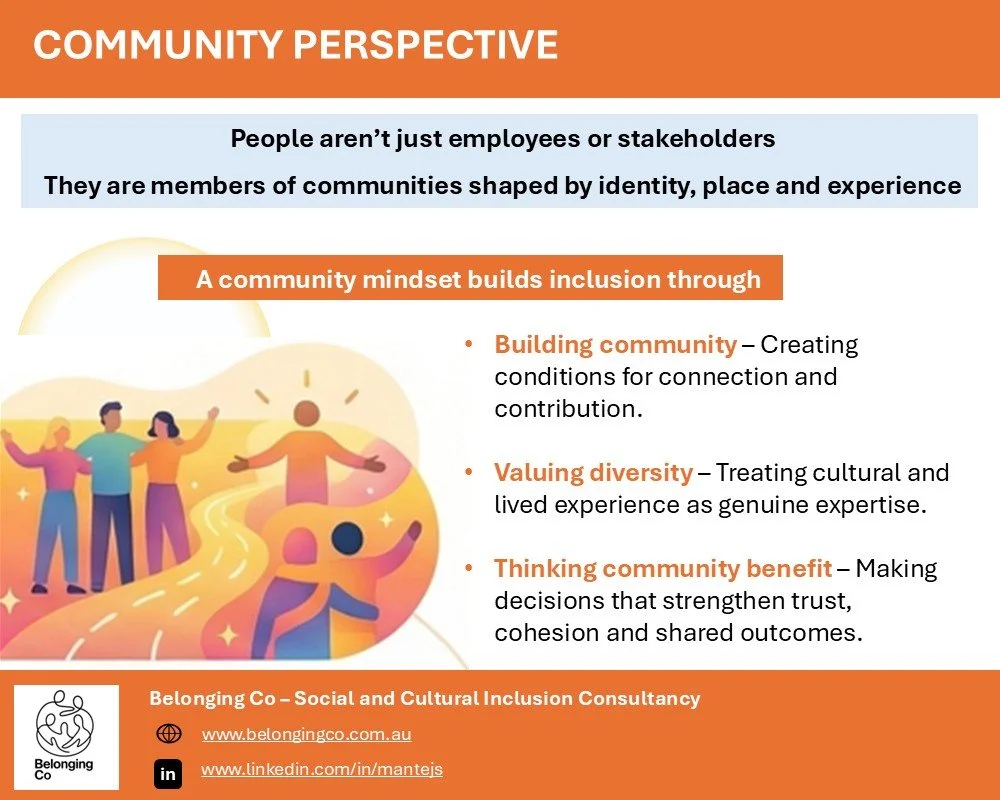 COMMUNITY PERSPECTIVE

People aren't just employees or stakeholders

They are members of communities shaped by identity, place and experience

A community mindset builds inclusion through

• Building community – Creating conditions for connection and contribution.

• Valuing diversity – Treating cultural and lived experience as genuine expertise.

• Thinking community benefit – Making decisions that strengthen trust, cohesion and shared outcomes.

Belonging Co

Belonging Co – Social and Cultural Inclusion Consultancy

www.belongingco.com.au

in www.linkedin.com/in/mantejs